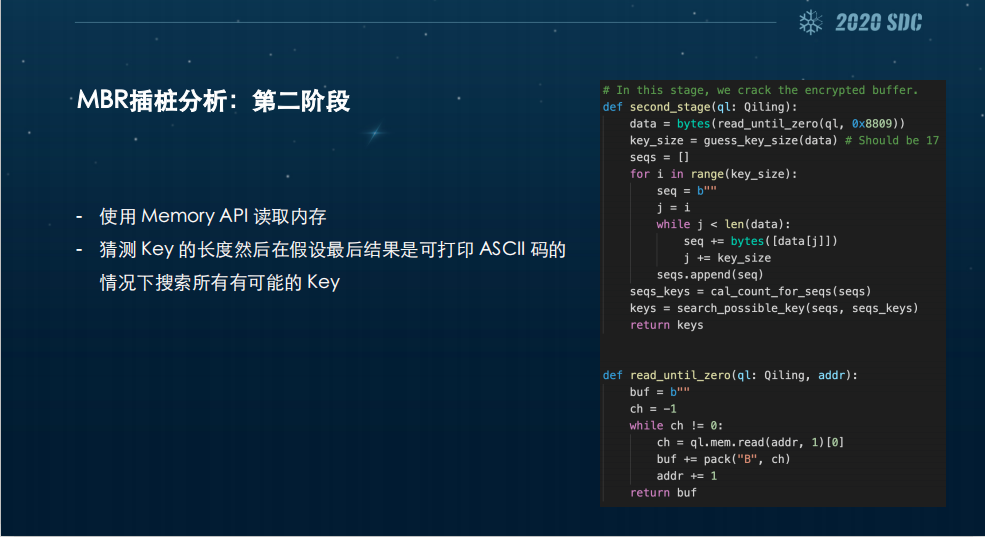 2020 SDC

MBR插桩分析：第二阶段

- 使用 Memory API 读取内存
- 猜测 Key 的长度然后在假设最后结果是可打印 ASCII 码的情况下搜索所有有可能的 Key

```
# In this stage, we crack the encrypted buffer.
def second_stage(ql: Qiling):
    data = bytes(read_until_zero(ql, 0x8809))
    key_size = guess_key_size(data) # Should be 17
    seqs = []
    for i in range(key_size):
        seq = b""
        j = i
        while j < len(data):
            seq += bytes([data[j]])
            j += key_size
        seqs.append(seq)
    seqs_keys = cal_count_for_seqs(seqs)
    keys = search_possible_key(seqs, seqs_keys)
    return keys


def read_until_zero(ql: Qiling, addr):
    buf = b""
    ch = -1
    while ch != 0:
        ch = ql.mem.read(addr, 1)[0]
        buf += pack("B", ch)
        addr += 1
    return buf
```